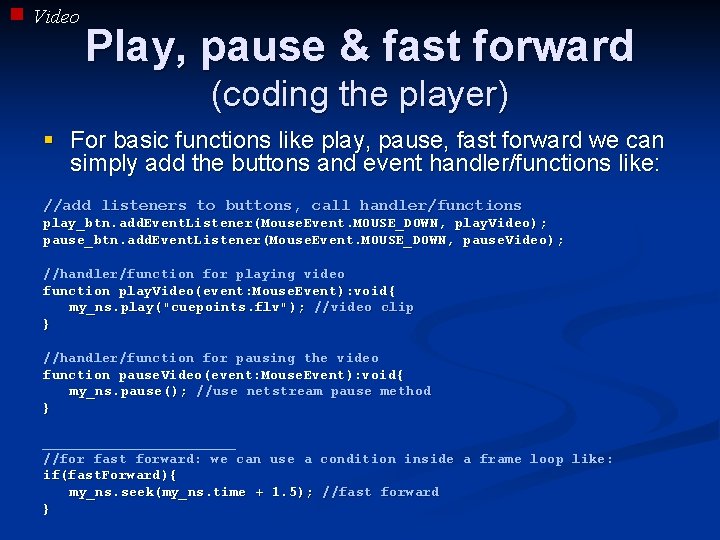 Video

Play, pause & fast forward
(coding the player)

For basic functions like play, pause, fast forward we can simply add the buttons and event handler/functions like:

//add listeners to buttons, call handler/functions
play_btn.addEventListener(MouseEvent.MOUSE_DOWN, playVideo);
pause_btn.addEventListener(MouseEvent.MOUSE_DOWN, pauseVideo);

//handler/function for playing video
function playVideo(event:MouseEvent):void{
my_ns.play("cuepoints.flv"); //video clip
}

//handler/function for pausing the video
function pauseVideo(event:MouseEvent):void{
my_ns.pause(); //use netstream pause method
}

//for fast forward: we can use a condition inside a frame loop like:
if(fastForward){
my_ns.seek(my_ns.time + 1.5); //fast forward
}